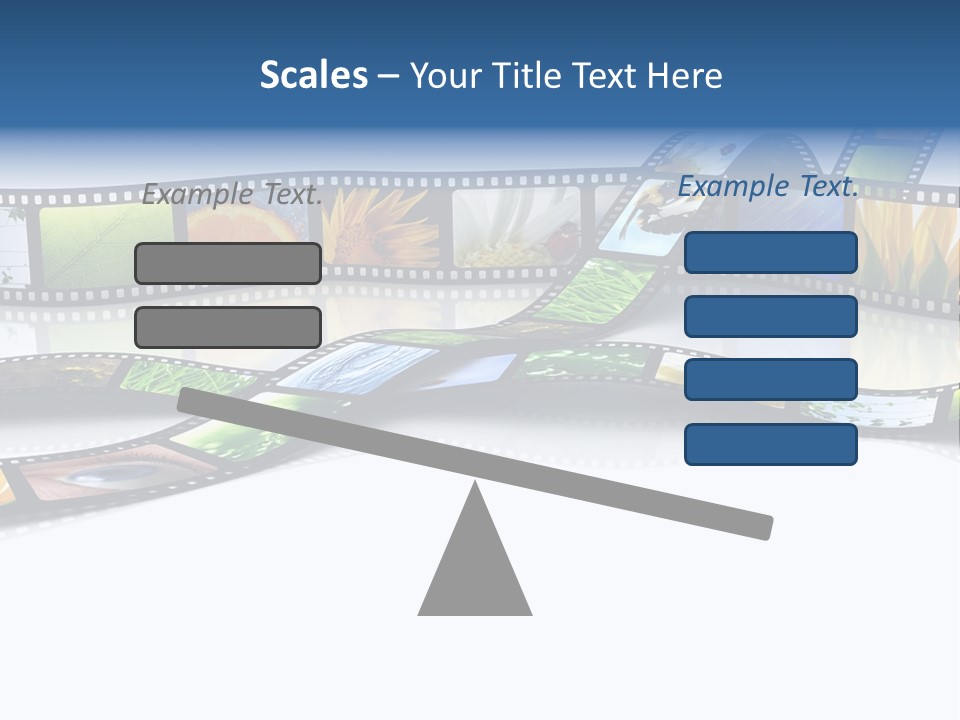 Scales – Your Title Text Here

Example Text.

Example Text.